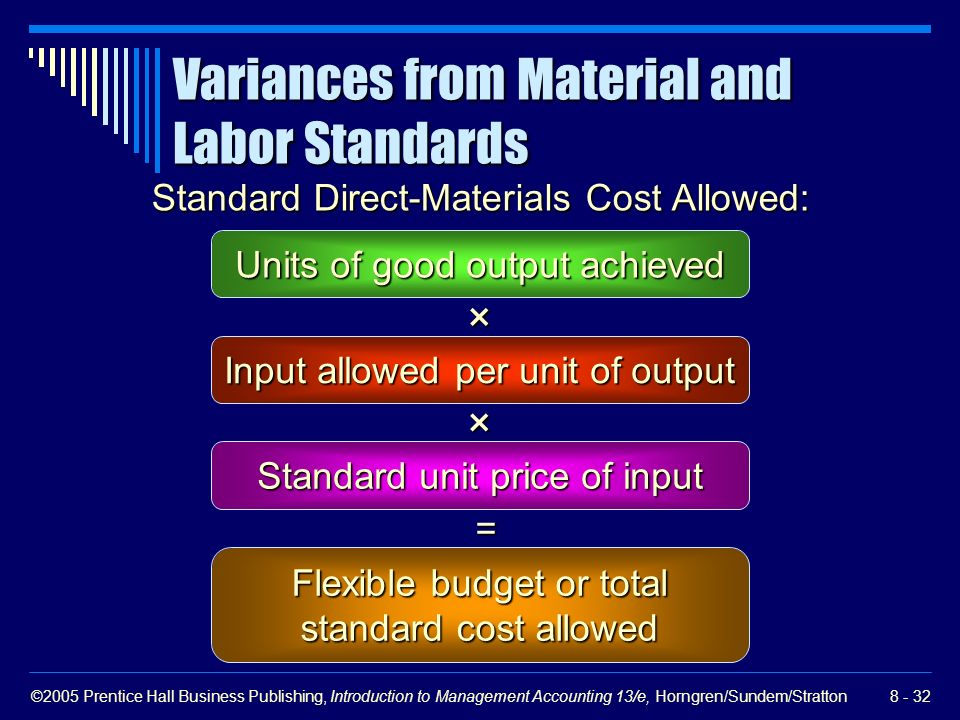 Variances from Material and Labor Standards

Standard Direct-Materials Cost Allowed:

Units of good output achieved

×

Input allowed per unit of output

×

Standard unit price of input

=

Flexible budget or total standard cost allowed

©2005 Prentice Hall Business Publishing, Introduction to Management Accounting 13/e, Horngren/Sundem/Stratton 8 - 32